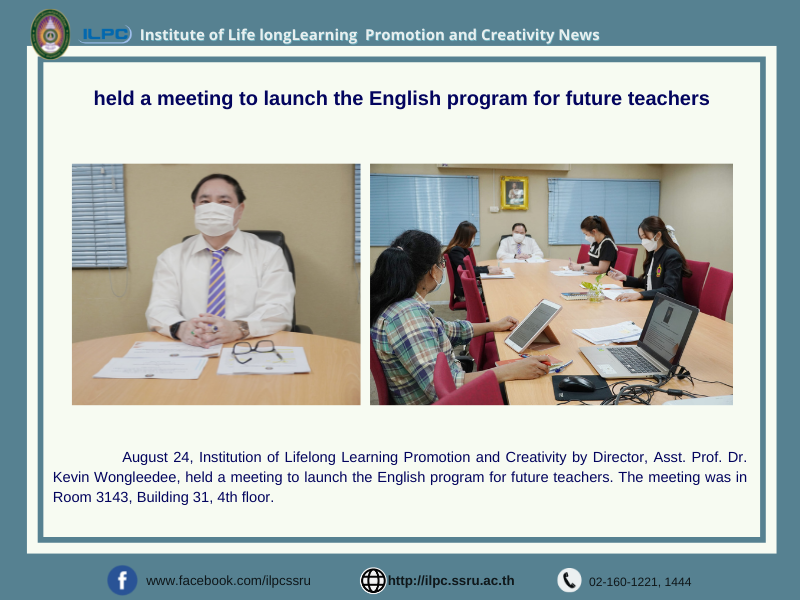 ILPC Institute of Life longLearning Promotion and Creativity News

held a meeting to launch the English program for future teachers

August 24, Institution of Lifelong Learning Promotion and Creativity by Director, Asst. Prof. Dr. Kevin Wongleedee, held a meeting to launch the English program for future teachers. The meeting was in Room 3143, Building 31, 4th floor.

www.facebook.com/ilpcssru http://ilpc.ssru.ac.th 02-160-1221, 1444